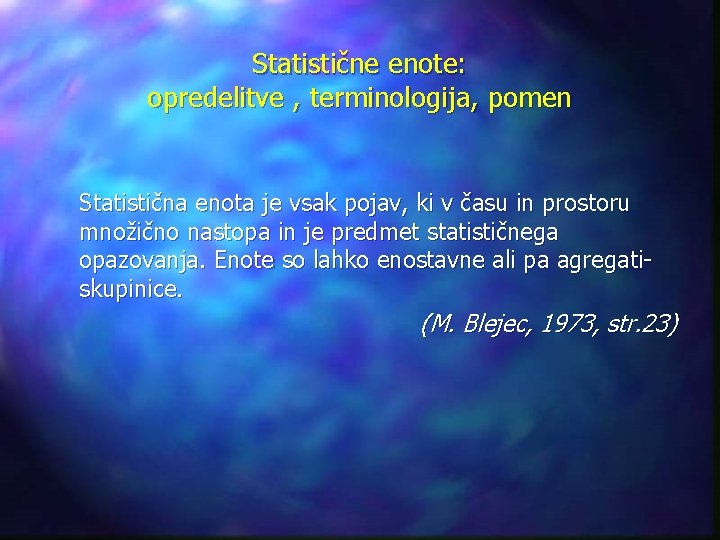 Statistične enote:
opredelitve , terminologija, pomen

Statistična enota je vsak pojav, ki v času in prostoru množično nastopa in je predmet statističnega opazovanja. Enote so lahko enostavne ali pa agregati-skupinice.

(M. Blejec, 1973, str.23)